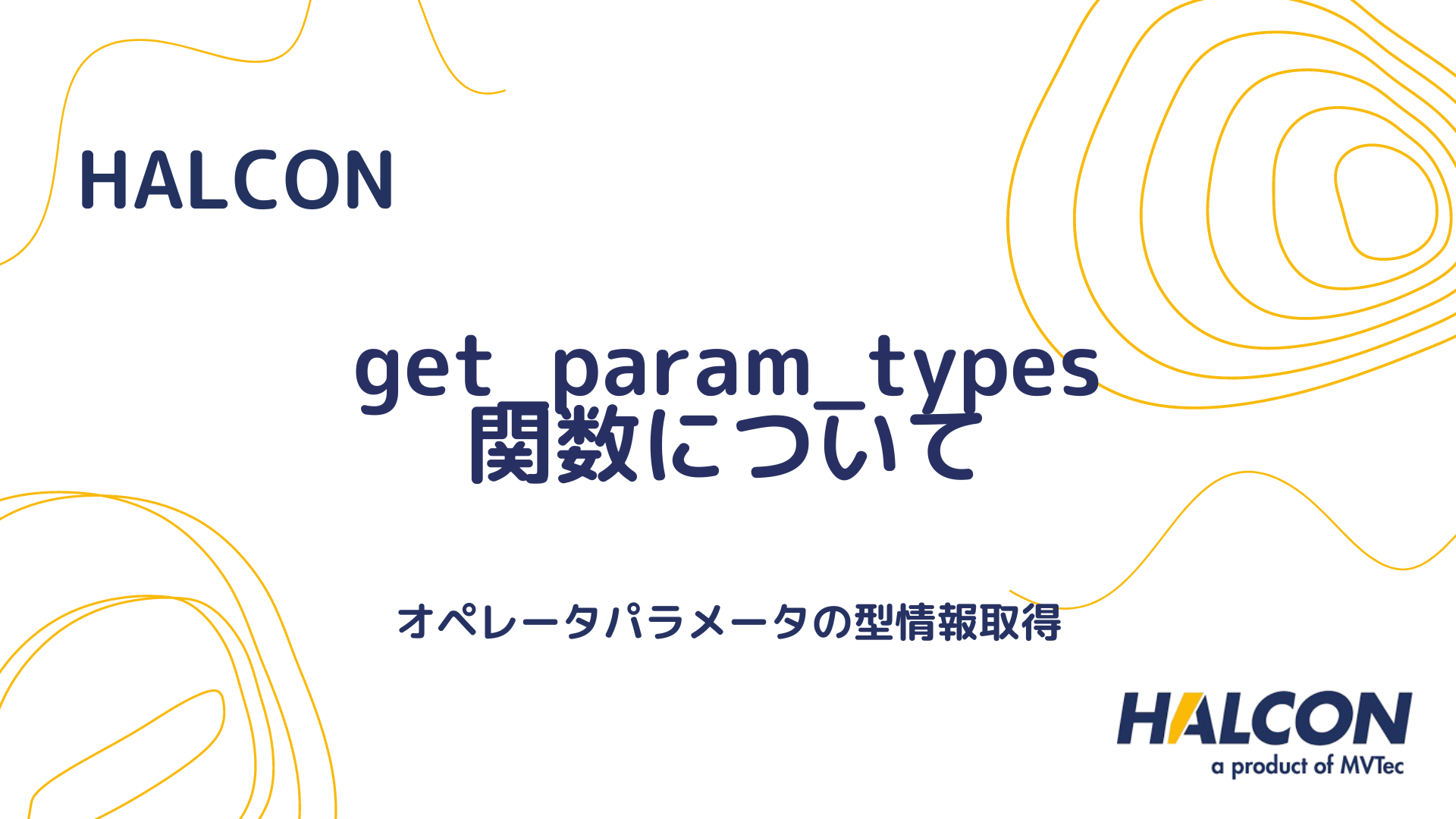 HALCON

get_param_types 関数について

オペレータパラメータの型情報取得

HALCON
a product of MVTec